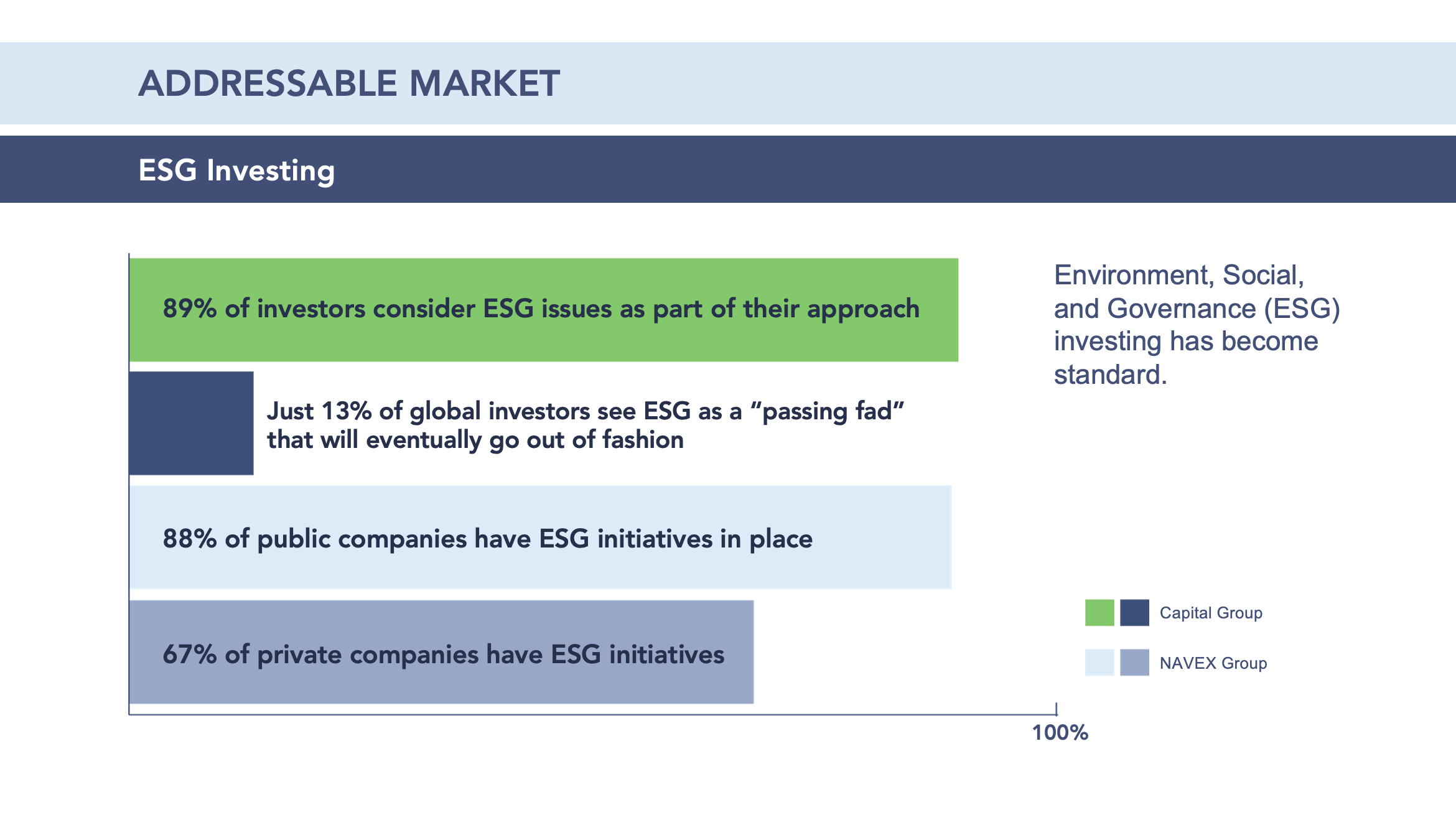 ADDRESSABLE MARKET

ESG Investing

89% of investors consider ESG issues as part of their approach

Just 13% of global investors see ESG as a “passing fad” that will eventually go out of fashion

88% of public companies have ESG initiatives in place

67% of private companies have ESG initiatives

100%

Environment, Social, and Governance (ESG) investing has become standard.

Capital Group

NAVEX Group